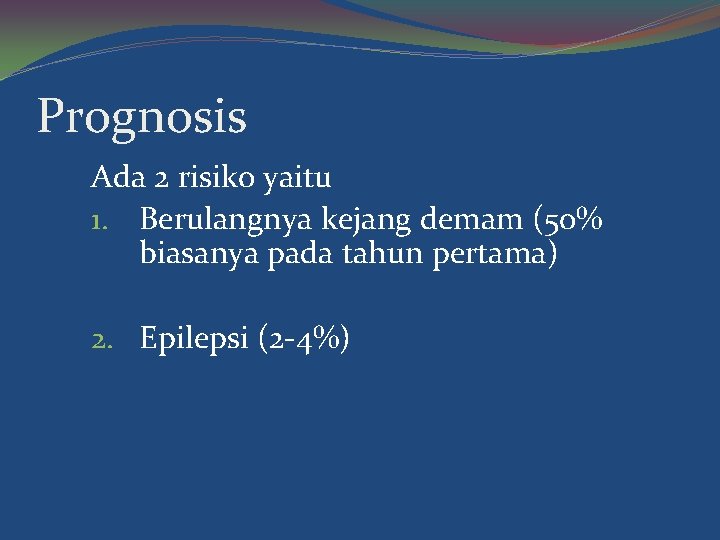 Prognosis

Ada 2 risiko yaitu

1. Berulangnya kejang demam (50% biasanya pada tahun pertama)

2. Epilepsi (2-4%)